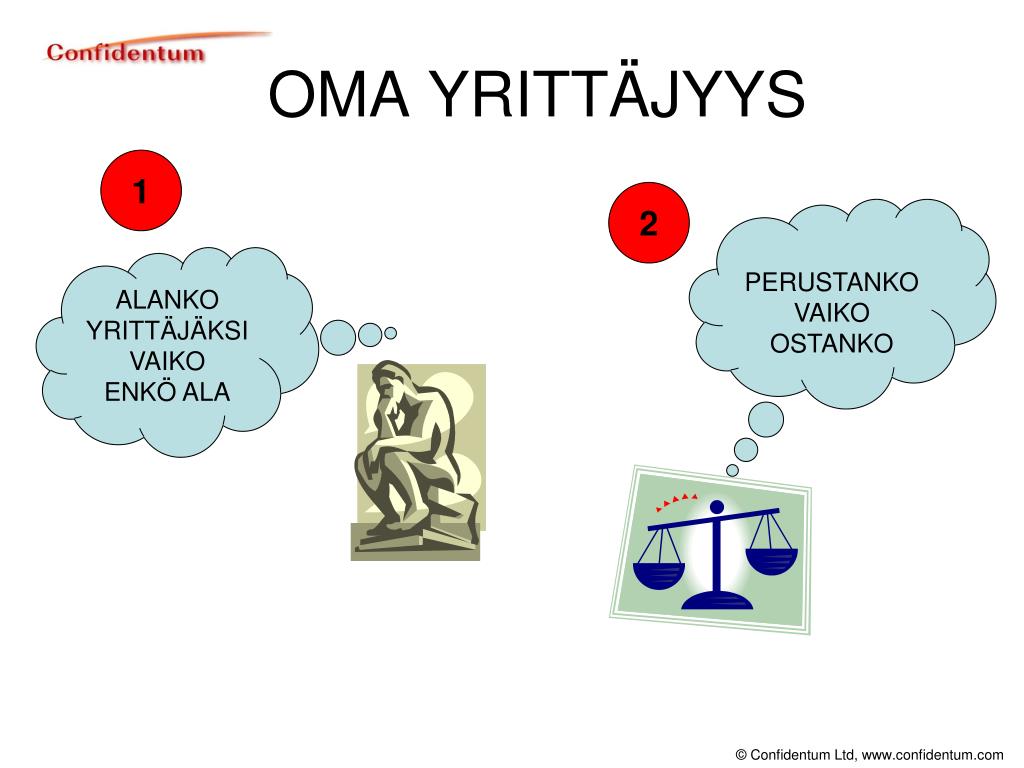 Confidentum

OMA YRITTÄJYYS

1

ALANKO YRITTÄJÄKSI VAIKO ENKÖ ALA

2

PERUSTANKO VAIKO OSTANKO

© Confidentum Ltd, www.confidentum.com